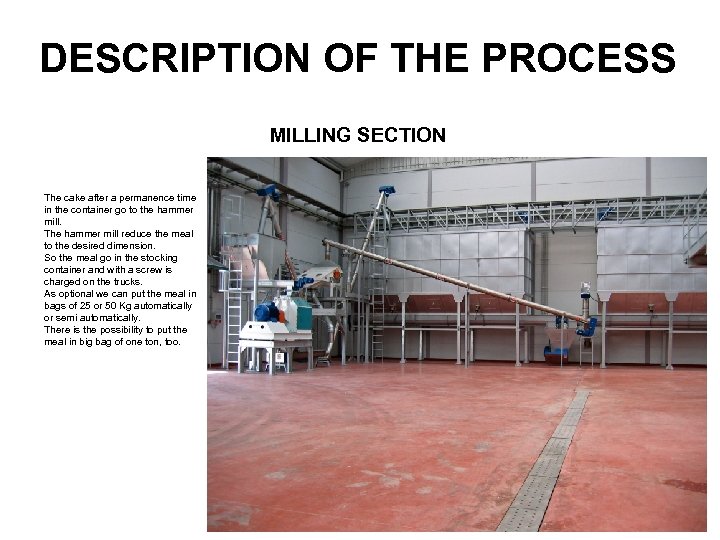 DESCRIPTION OF THE PROCESS

MILLING SECTION

The cake after a permanence time in the container go to the hammer mill.
The hammer mill reduce the meal to the desired dimension.
So the meal go in the stocking container and with a screw is charged on the trucks.
As optional we can put the meal in bags of 25 or 50 Kg automatically or semi automatically.
There is the possibility to put the meal in big bag of one ton, too.